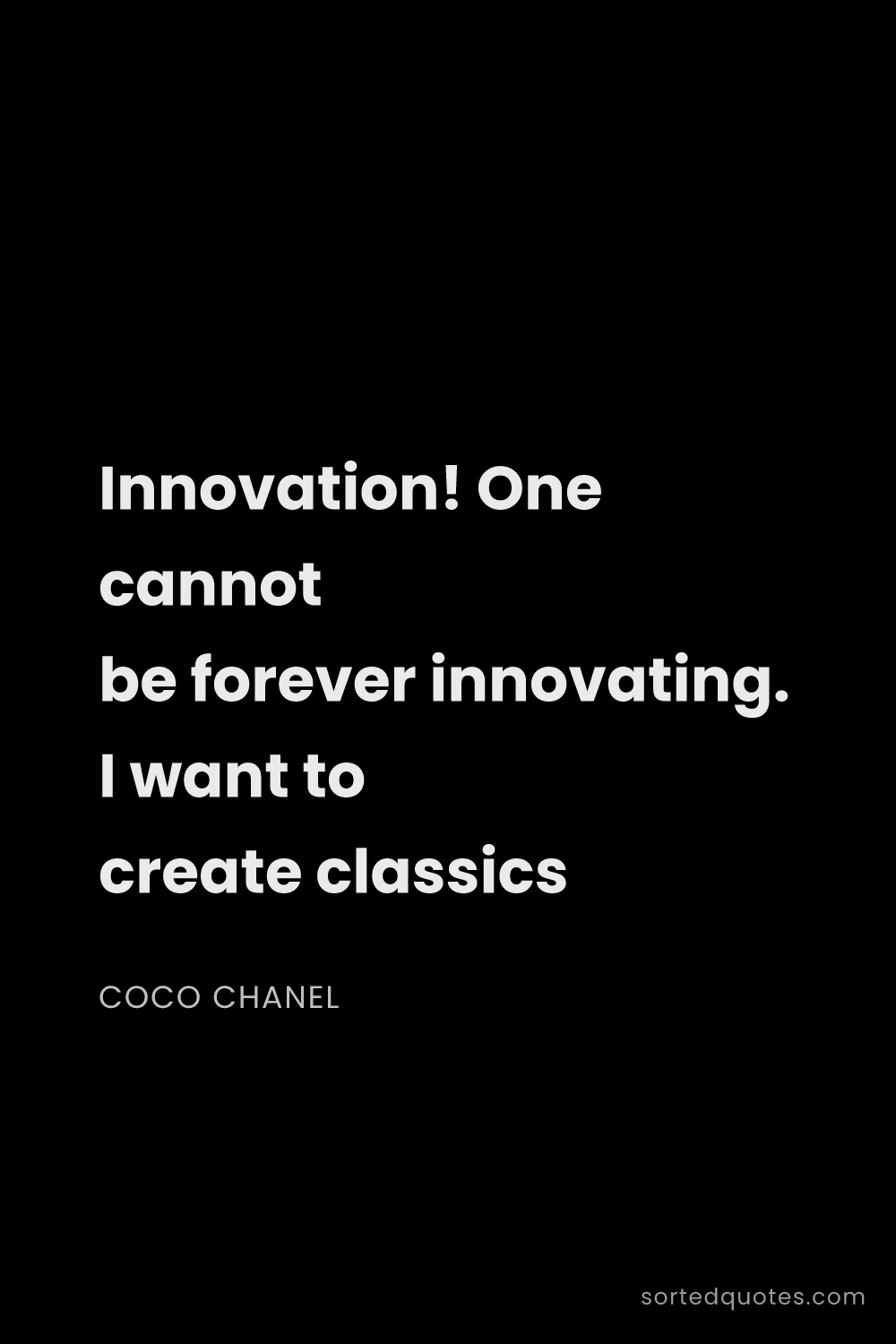 Innovation! One cannot be forever innovating. I want to create classics

COCO CHANEL

sortedquotes.com